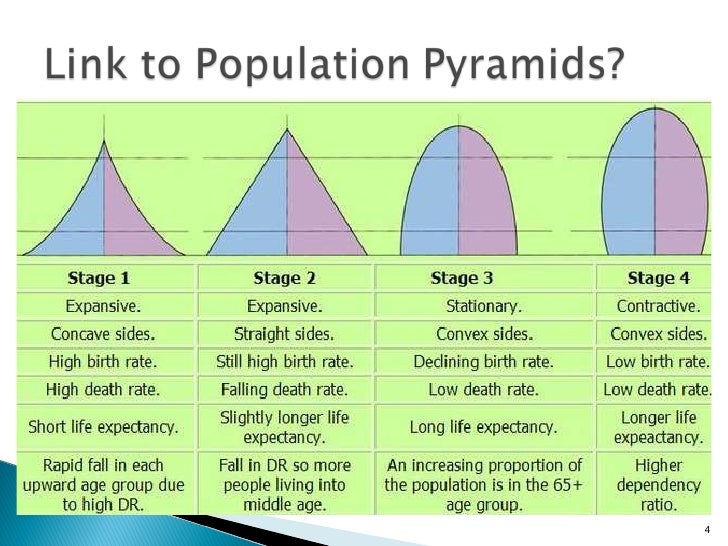 Link to Population Pyramids?

| Stage 1 | Stage 2 | Stage 3 | Stage 4 |
|---|---|---|---|
| Expansive. | Expansive. | Stationary. | Contractive. |
| Concave sides. | Straight sides. | Convex sides. | Convex sides. |
| High birth rate. | Still high birth rate. | Declining birth rate. | Low birth rate. |
| High death rate. | Falling death rate. | Low death rate. | Low death rate. |
| Short life expectancy. | Slightly longer life expectancy. | Long life expectancy. | Longer life expeactancy. |
| Rapid fall in each upward age group due to high DR. | Fall in DR so more people living into middle age. | An increasing proportion of the population is in the 65+ age group. | Higher dependency ratio. |

4